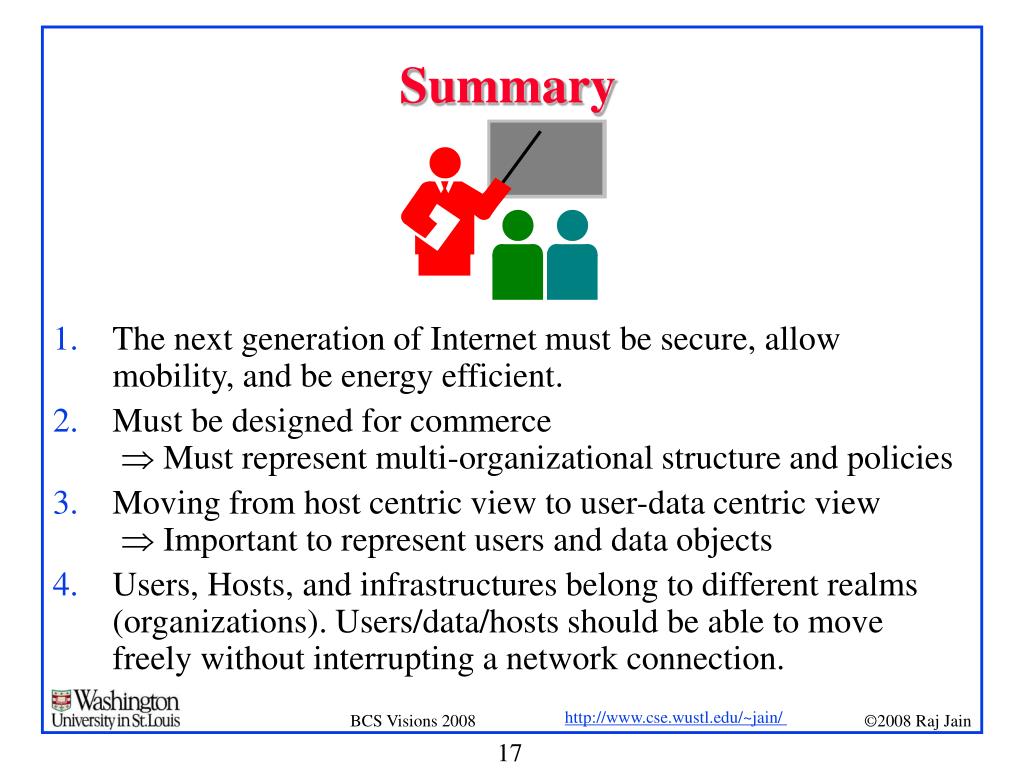 Summary

1. The next generation of Internet must be secure, allow mobility, and be energy efficient.
2. Must be designed for commerce
$\Rightarrow$ Must represent multi-organizational structure and policies
3. Moving from host centric view to user-data centric view
$\Rightarrow$ Important to represent users and data objects
4. Users, Hosts, and infrastructures belong to different realms (organizations). Users/data/hosts should be able to move freely without interrupting a network connection.

Washington University in St.Louis
BCS Visions 2008
http://www.cse.wustl.edu/~jain/
©2008 Raj Jain

17